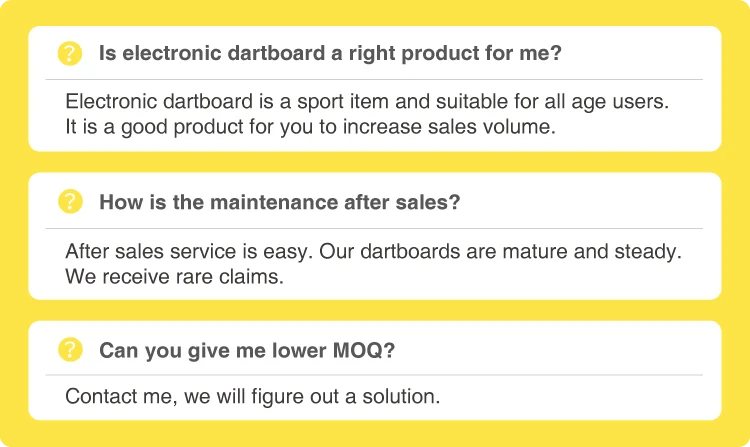 ? Is electronic dartboard a right product for me?

Electronic dartboard is a sport item and suitable for all age users. It is a good product for you to increase sales volume.

? How is the maintenance after sales?

After sales service is easy. Our dartboards are mature and steady. We receive rare claims.

? Can you give me lower MOQ?

Contact me, we will figure out a solution.